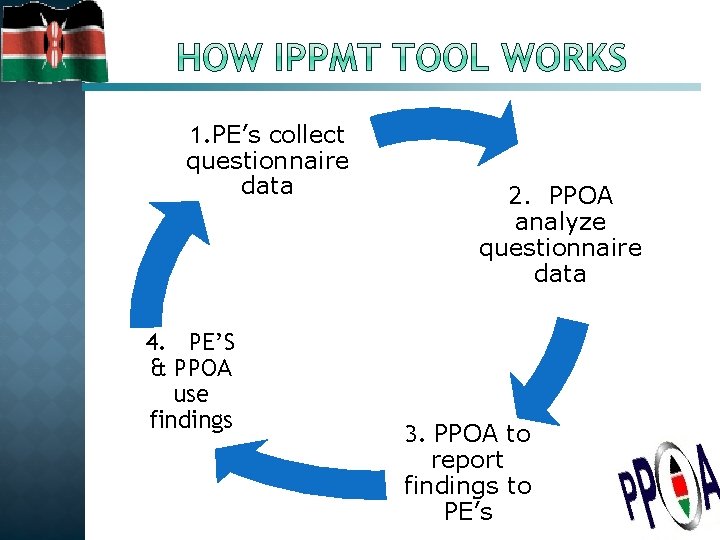 HOW IPPMT TOOL WORKS

1.PE’s collect questionnaire data

2. PPOA analyze questionnaire data

3. PPOA to report findings to PE’s

4. PE’S & PPOA use findings

PPOA